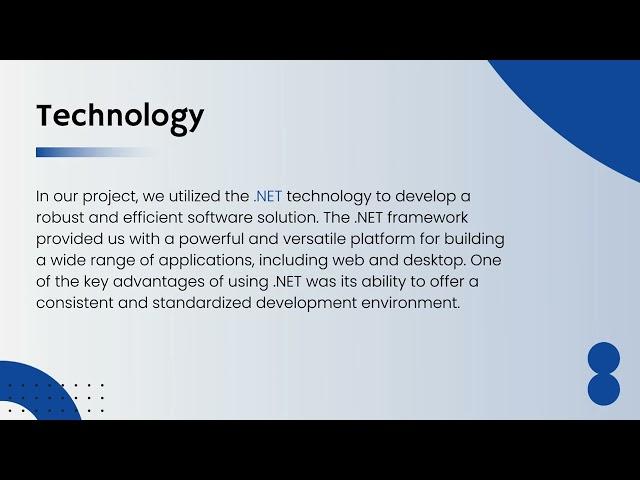 Technology

In our project, we utilized the .NET technology to develop a robust and efficient software solution. The .NET framework provided us with a powerful and versatile platform for building a wide range of applications, including web and desktop. One of the key advantages of using .NET was its ability to offer a consistent and standardized development environment.